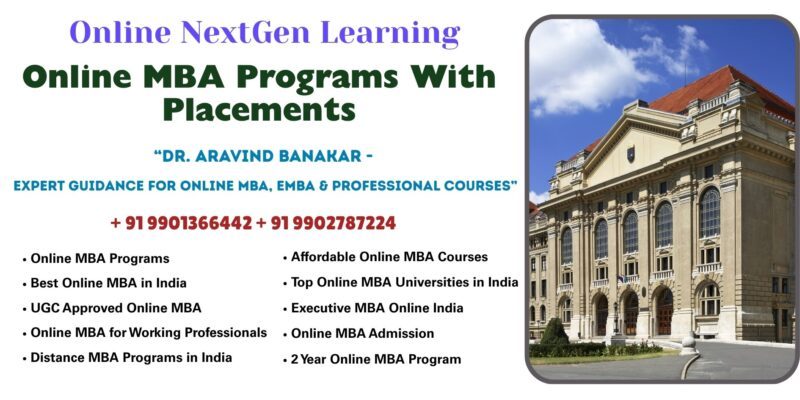 Online NextGen Learning

Online MBA Programs With Placements

"DR. ARAVIND BANAKAR -

EXPERT GUIDANCE FOR ONLINE MBA, EMBA & PROFESSIONAL COURSES"

+ 91 9901366442 + 91 9902787224

• Online MBA Programs
• Best Online MBA in India
• UGC Approved Online MBA
• Online MBA for Working Professionals
• Distance MBA Programs in India

• Affordable Online MBA Courses
• Top Online MBA Universities in India
• Executive MBA Online India
• Online MBA Admission
• 2 Year Online MBA Program